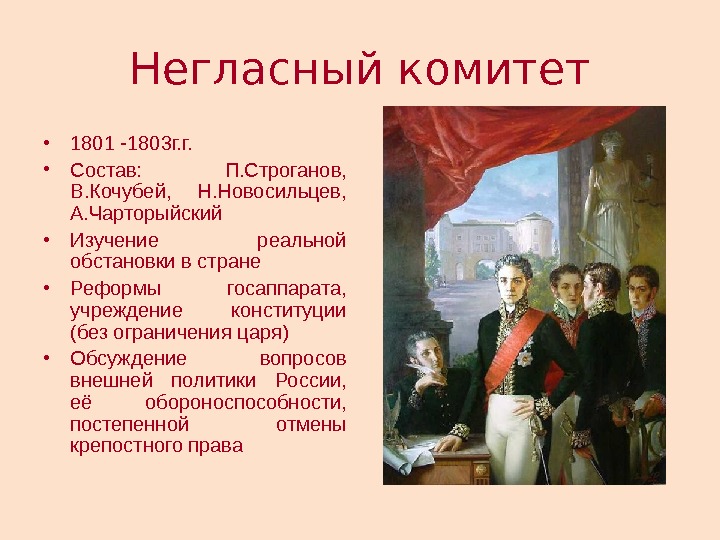 Негласный комитет

• 1801 -1803г.г.
• Состав: П.Строганов, В.Кочубей, Н.Новосильцев, А.Чарторыйский
• Изучение реальной обстановки в стране
• Реформы госаппарата, учреждение конституции (без ограничения царя)
• Обсуждение вопросов внешней политики России, её обороноспособности, постепенной отмены крепостного права